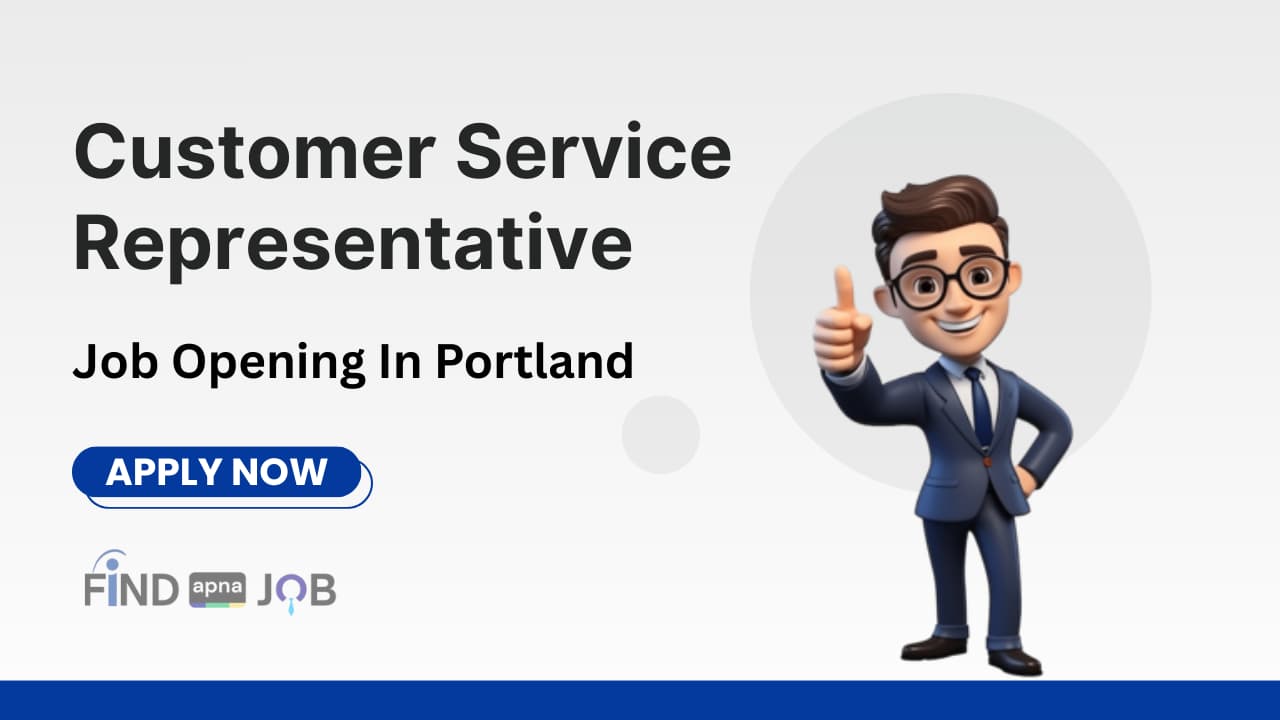 Customer Service Representative

Job Opening In Portland

APPLY NOW

FIND apna JOB